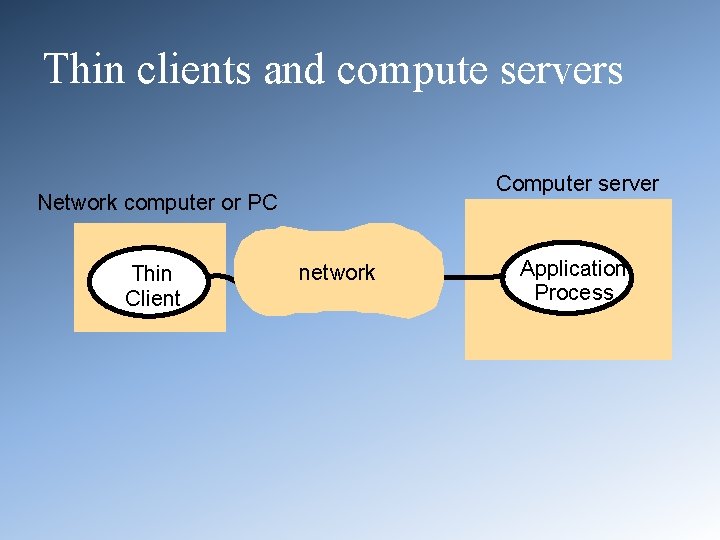 Thin clients and compute servers

Network computer or PC

Thin Client

network

Computer server

Application Process